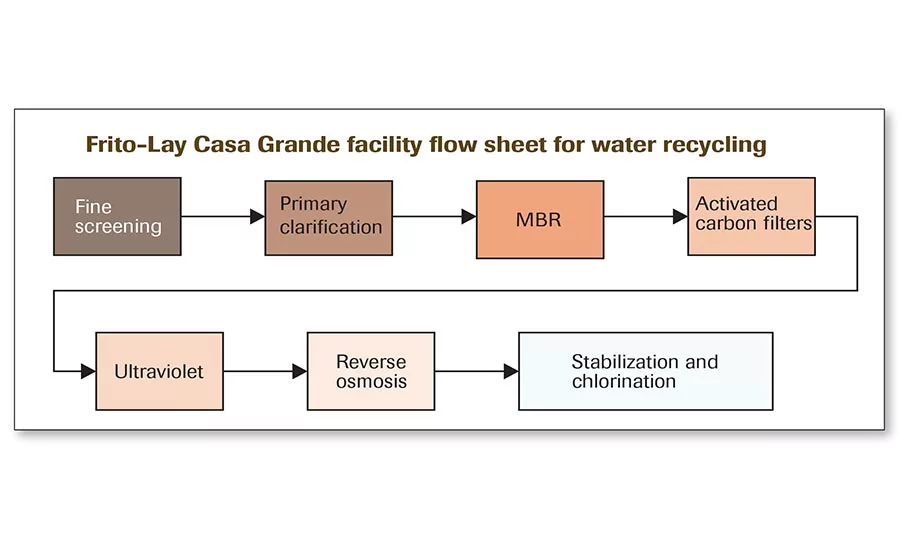 Frito-Lay Casa Grande facility flow sheet for water recycling

Fine screening

Primary clarification

MBR

Activated carbon filters

Ultraviolet

Reverse osmosis

Stabilization and chlorination